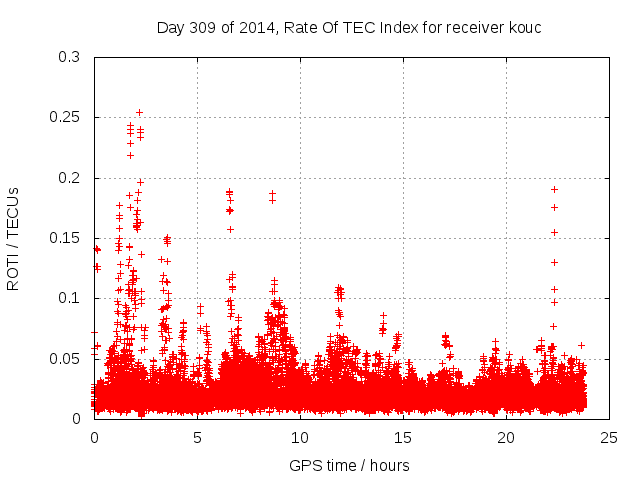 Day 309 of 2014, Rate Of TEC Index for receiver kouc

ROTI / TECUs

0.3
0.25
0.2
0.15
0.1
0.05
0

0 5 10 15 20 25

GPS time / hours